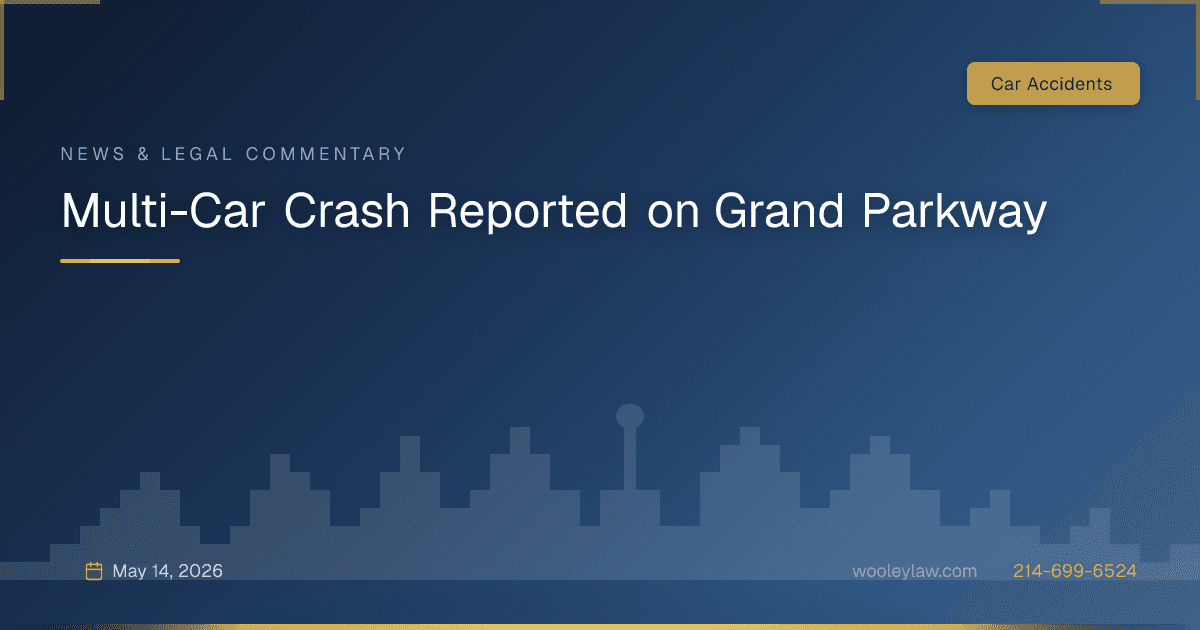 Car Accidents

NEWS & LEGAL COMMENTARY

Multi-Car Crash Reported on Grand Parkway

May 14, 2026

wooleylaw.com

214-699-6524